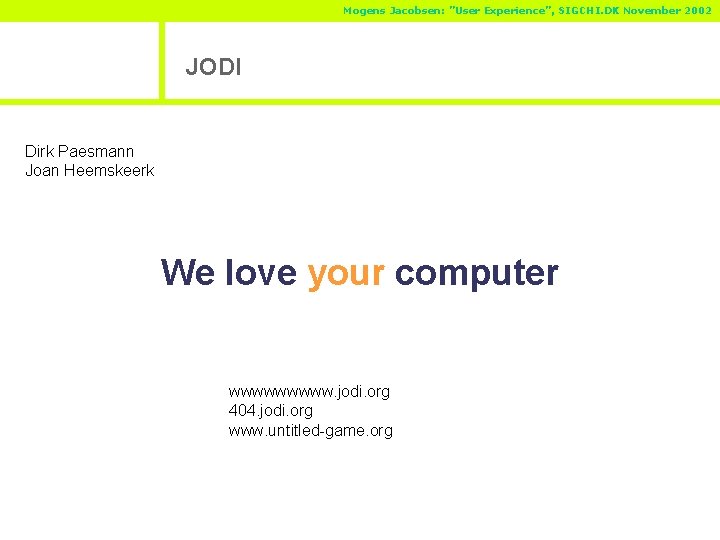 Mogens Jacobsen: "User Experience", SIGCHI.DK November 2002

JODI

Dirk Paesmann
Joan Heemskeerk

We love your computer

wwwwwwwww.jodi.org
404.jodi.org
www.untitled-game.org